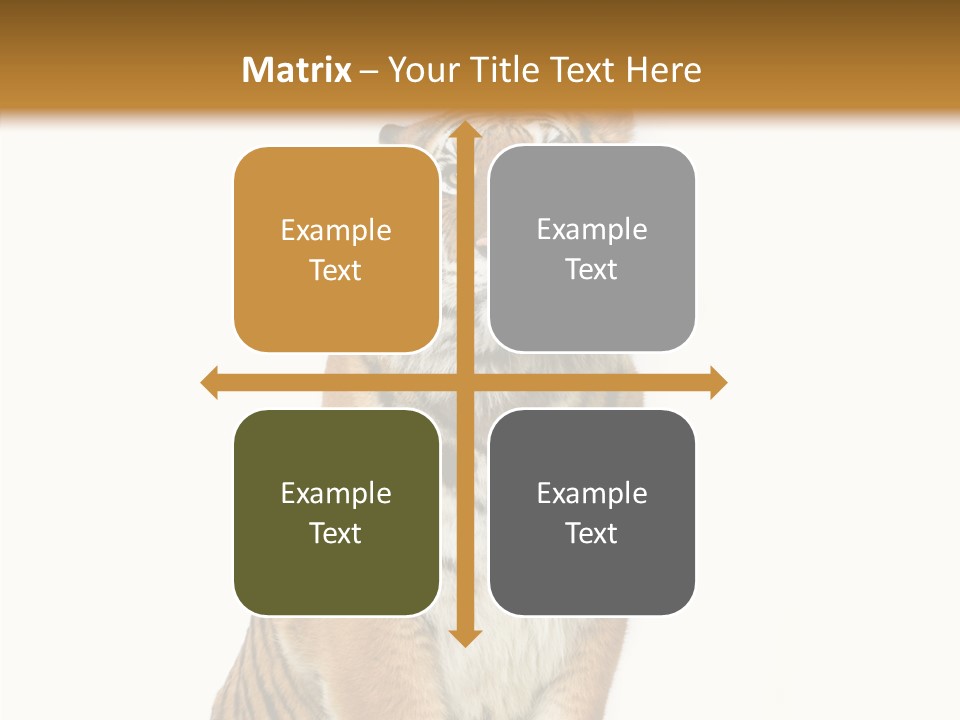 Matrix – Your Title Text Here

Example Text

Example Text

Example Text

Example Text